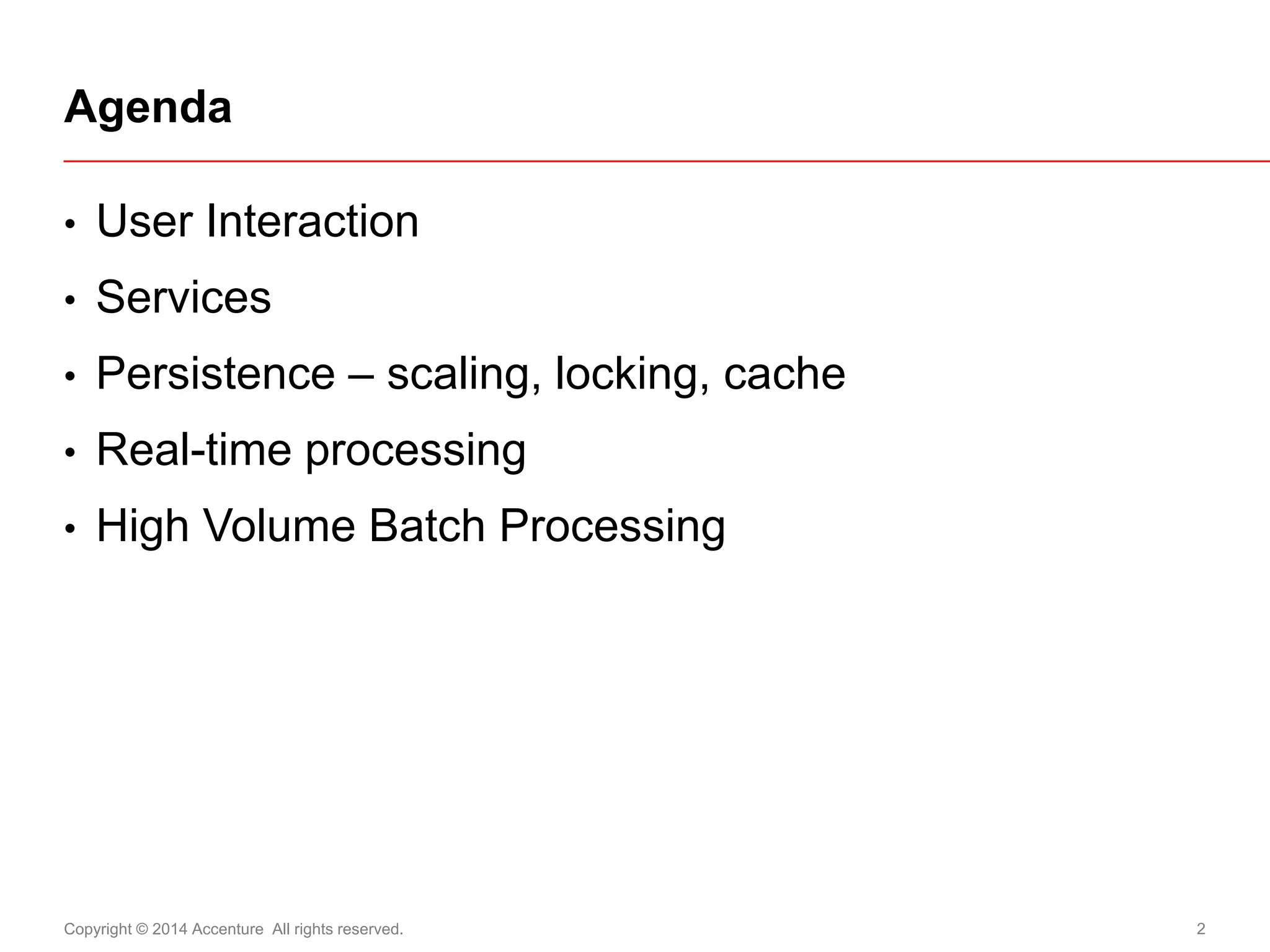 Agenda

• User Interaction
• Services
• Persistence – scaling, locking, cache
• Real-time processing
• High Volume Batch Processing

Copyright © 2014 Accenture All rights reserved.

2